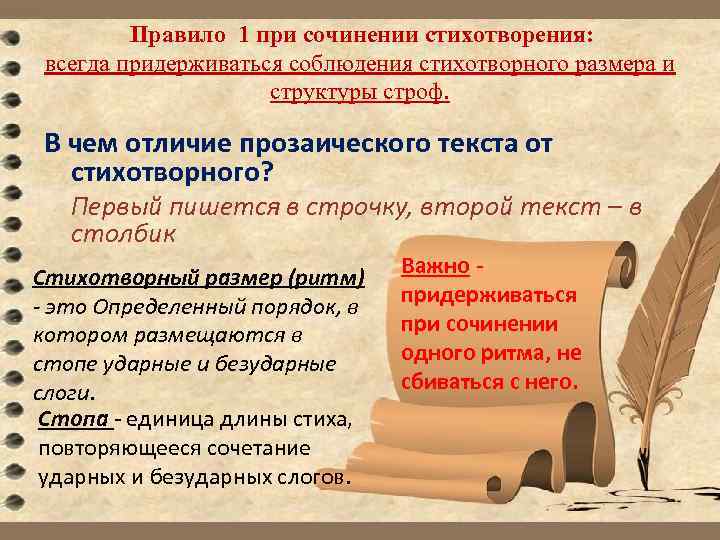 Правило 1 при сочинении стихотворения: всегда придерживаться соблюдения стихотворного размера и структуры строф.

В чем отличие прозаического текста от стихотворного?

Первый пишется в строчку, второй текст – в столбик

Стихотворный размер (ритм) - это Определенный порядок, в котором размещаются в стопе ударные и безударные слоги.

Стопа - единица длины стиха, повторяющееся сочетание ударных и безударных слогов.

Важно - придерживаться при сочинении одного ритма, не сбиваться с него.